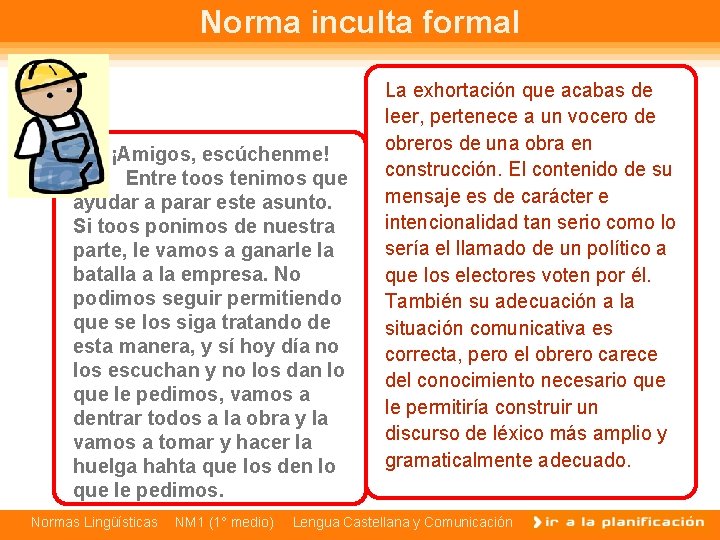 Norma inculta formal

¡Amigos, escúchenme!
Entre toos tenimos que ayudar a parar este asunto. Si toos ponimos de nuestra parte, le vamos a ganarle la batalla a la empresa. No podimos seguir permitiendo que se los siga tratando de esta manera, y sí hoy día no los escuchan y no los dan lo que le pedimos, vamos a dentrar todos a la obra y la vamos a tomar y hacer la huelga hahta que los den lo que le pedimos.

La exhortación que acabas de leer, pertenece a un vocero de obreros de una obra en construcción. El contenido de su mensaje es de carácter e intencionalidad tan serio como lo sería el llamado de un político a que los electores voten por él. También su adecuación a la situación comunicativa es correcta, pero el obrero carece del conocimiento necesario que le permitiría construir un discurso de léxico más amplio y gramaticalmente adecuado.

Normas Lingüísticas NM1 (1° medio) Lengua Castellana y Comunicación ir a la planificación